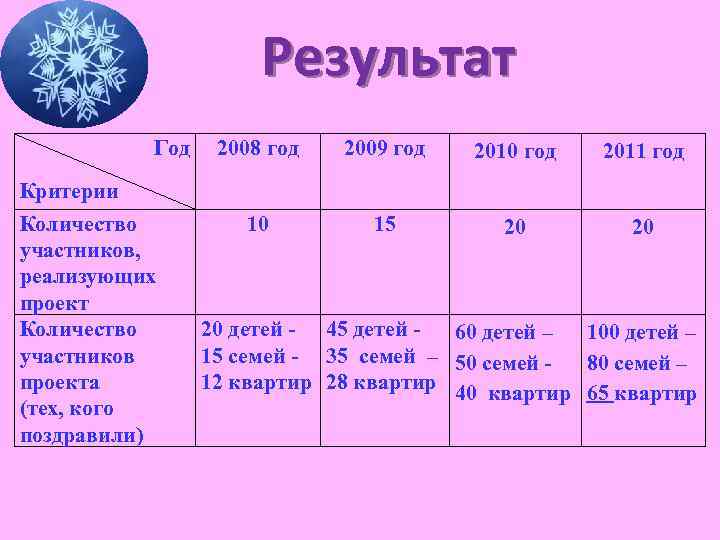 Результат

| Год / Критерии | 2008 год | 2009 год | 2010 год | 2011 год |
|---|---|---|---|---|
| Количество участников, реализующих проект | 10 | 15 | 20 | 20 |
| Количество участников проекта (тех, кого поздравили) | 20 детей - 15 семей - 12 квартир | 45 детей - 35 семей – 28 квартир | 60 детей – 50 семей - 40 квартир | 100 детей – 80 семей – 65 квартир |